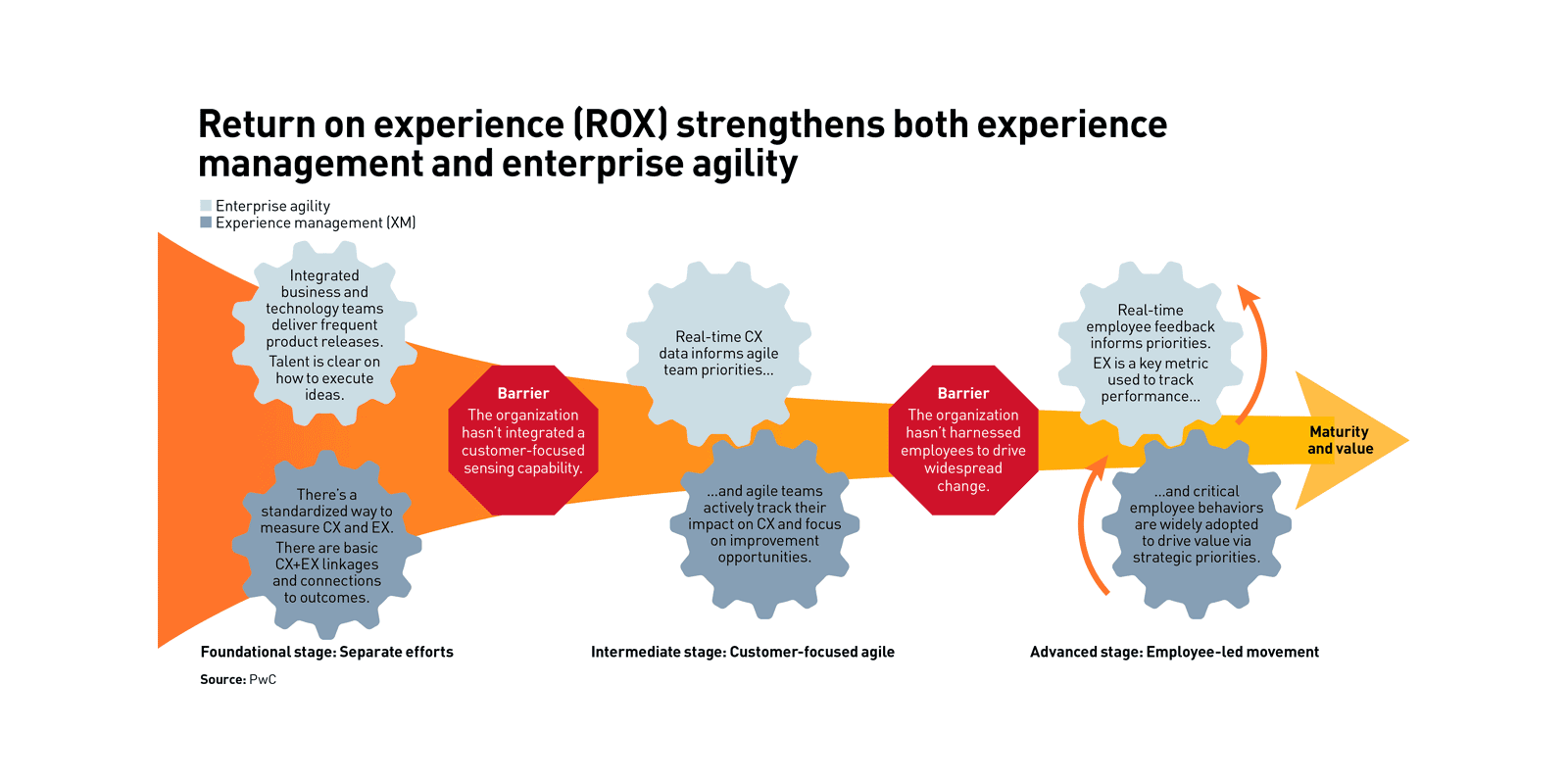 Return on experience (ROX) strengthens both experience management and enterprise agility

Enterprise agility
Experience management (XM)

Integrated business and technology teams deliver frequent product releases.
Talent is clear on how to execute ideas.

There's a standardized way to measure CX and EX.
There are basic CX+EX linkages and connections to outcomes.

Barrier
The organization hasn't integrated a customer-focused sensing capability.

Real-time CX data informs agile team priorities...

...and agile teams actively track their impact on CX and focus on improvement opportunities.

Barrier
The organization hasn't harnessed employees to drive widespread change.

Real-time employee feedback informs priorities.
EX is a key metric used to track performance...

...and critical employee behaviors are widely adopted to drive value via strategic priorities.

Maturity and value

Foundational stage: Separate efforts

Intermediate stage: Customer-focused agile

Advanced stage: Employee-led movement

Source: PwC